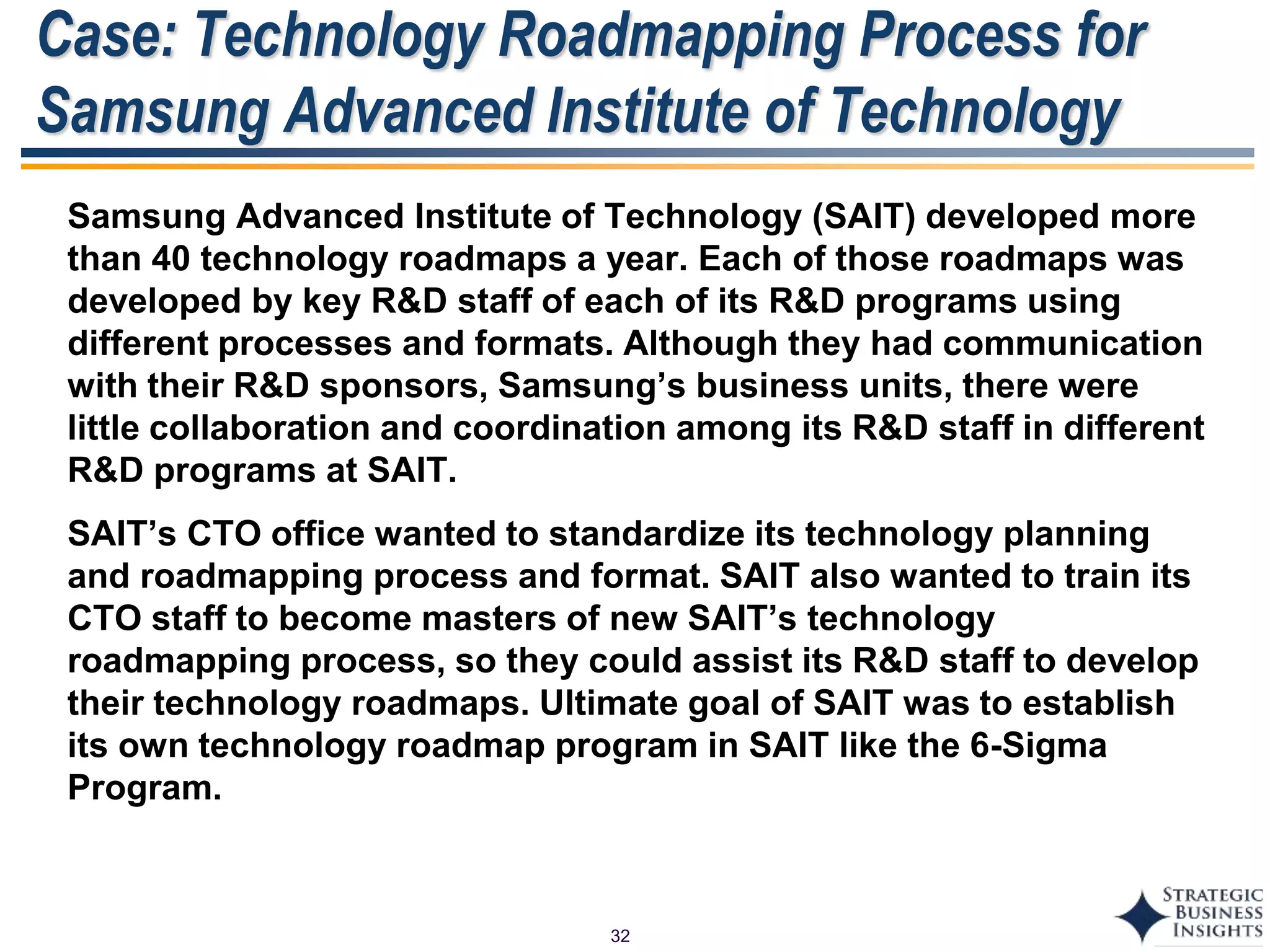 Case: Technology Roadmapping Process for Samsung Advanced Institute of Technology

Samsung Advanced Institute of Technology (SAIT) developed more than 40 technology roadmaps a year. Each of those roadmaps was developed by key R&D staff of each of its R&D programs using different processes and formats. Although they had communication with their R&D sponsors, Samsung's business units, there were little collaboration and coordination among its R&D staff in different R&D programs at SAIT.

SAIT's CTO office wanted to standardize its technology planning and roadmapping process and format. SAIT also wanted to train its CTO staff to become masters of new SAIT's technology roadmapping process, so they could assist its R&D staff to develop their technology roadmaps. Ultimate goal of SAIT was to establish its own technology roadmap program in SAIT like the 6-Sigma Program.

32

STRATEGIC BUSINESS INSIGHTS